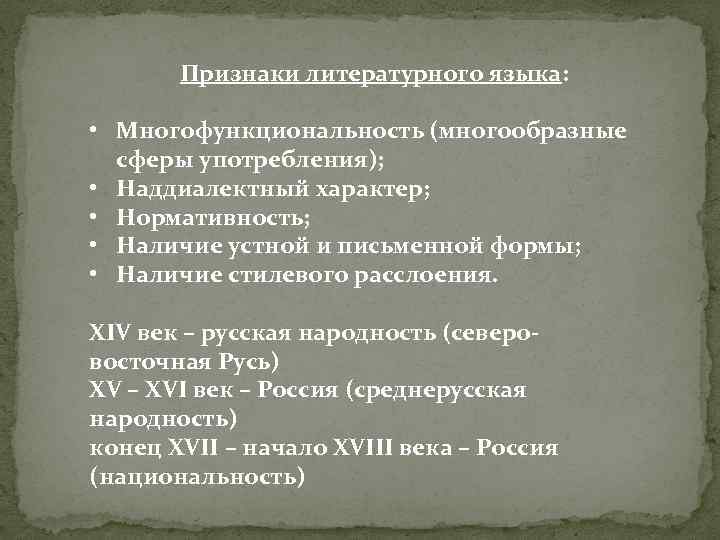 Признаки литературного языка:

• Многофункциональность (многообразные сферы употребления);
• Наддиалектный характер;
• Нормативность;
• Наличие устной и письменной формы;
• Наличие стилевого расслоения.

XIV век – русская народность (северо-восточная Русь)
XV – XVI век – Россия (среднерусская народность)
конец XVII – начало XVIII века – Россия (национальность)